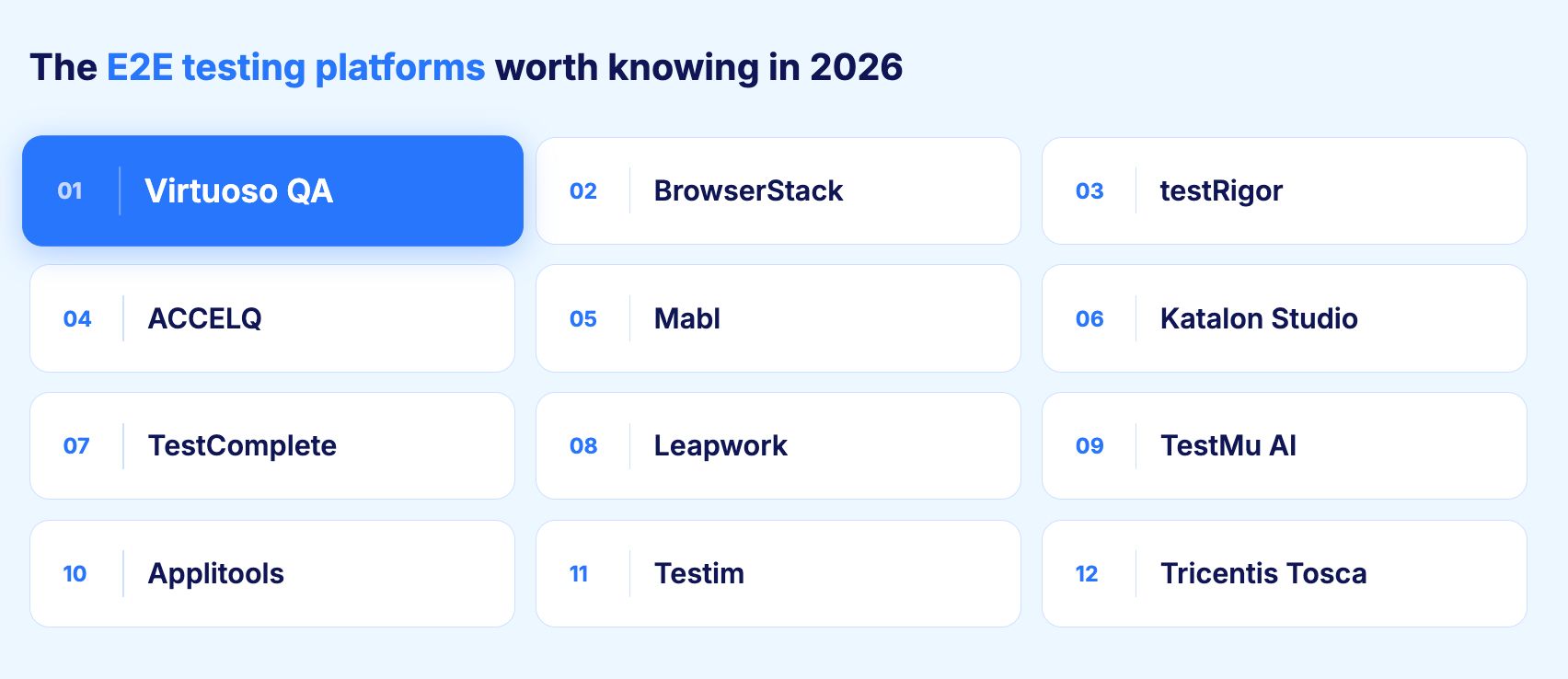 The E2E testing platforms worth knowing in 2026

01 Virtuoso QA

02 BrowserStack

03 testRigor

04 ACCELQ

05 Mabl

06 Katalon Studio

07 TestComplete

08 Leapwork

09 TestMu AI

10 Applitools

11 Testim

12 Tricentis Tosca